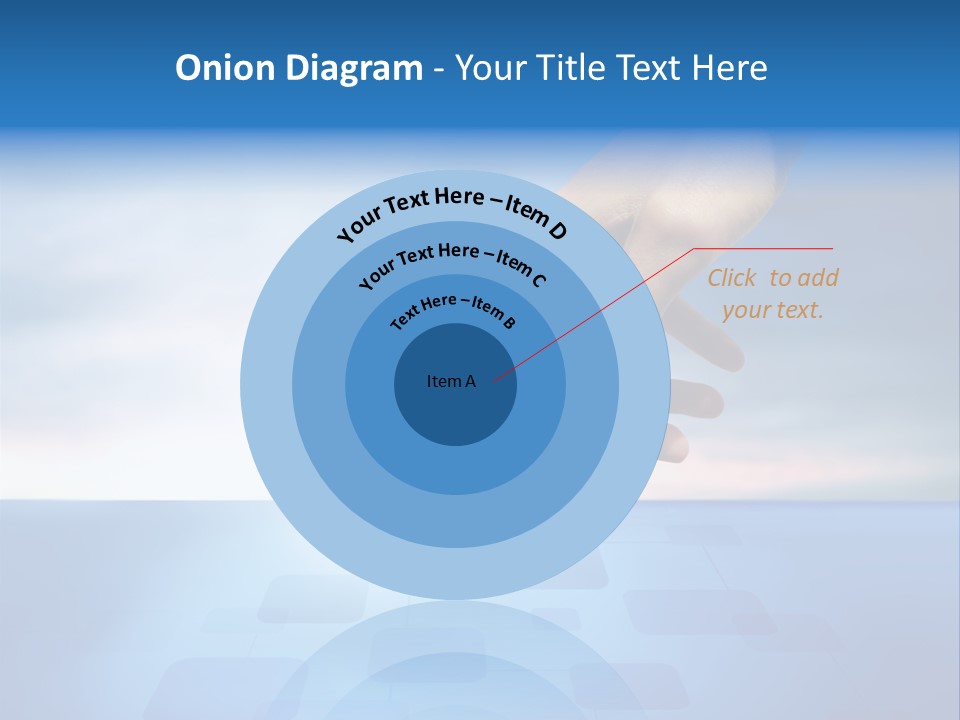 Onion Diagram - Your Title Text Here

Your Text Here – Item D

Your Text Here – Item C

Text Here – Item B

Item A

Click to add your text.